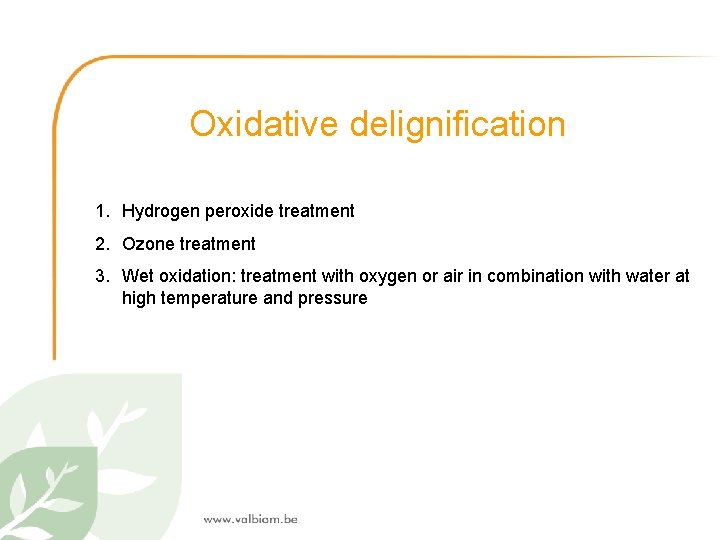 Oxidative delignification

1. Hydrogen peroxide treatment
2. Ozone treatment
3. Wet oxidation: treatment with oxygen or air in combination with water at high temperature and pressure

www.valbiom.be